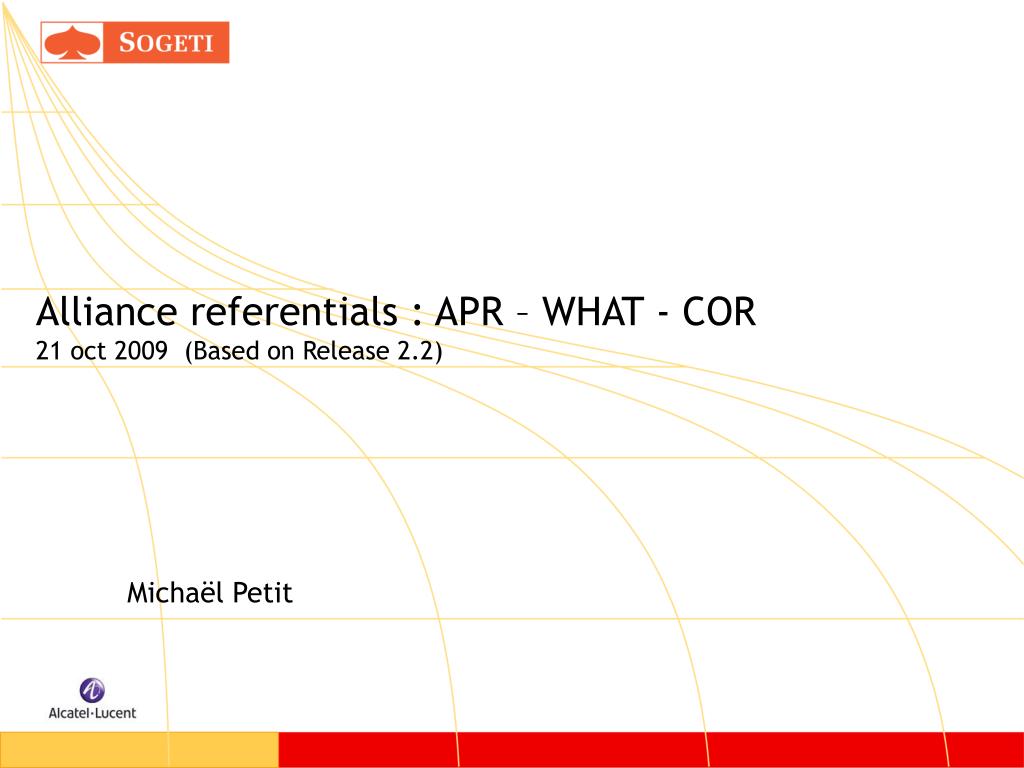 SOGETI

Alliance referentials : APR – WHAT - COR
21 oct 2009 (Based on Release 2.2)

Michaël Petit

Alcatel·Lucent